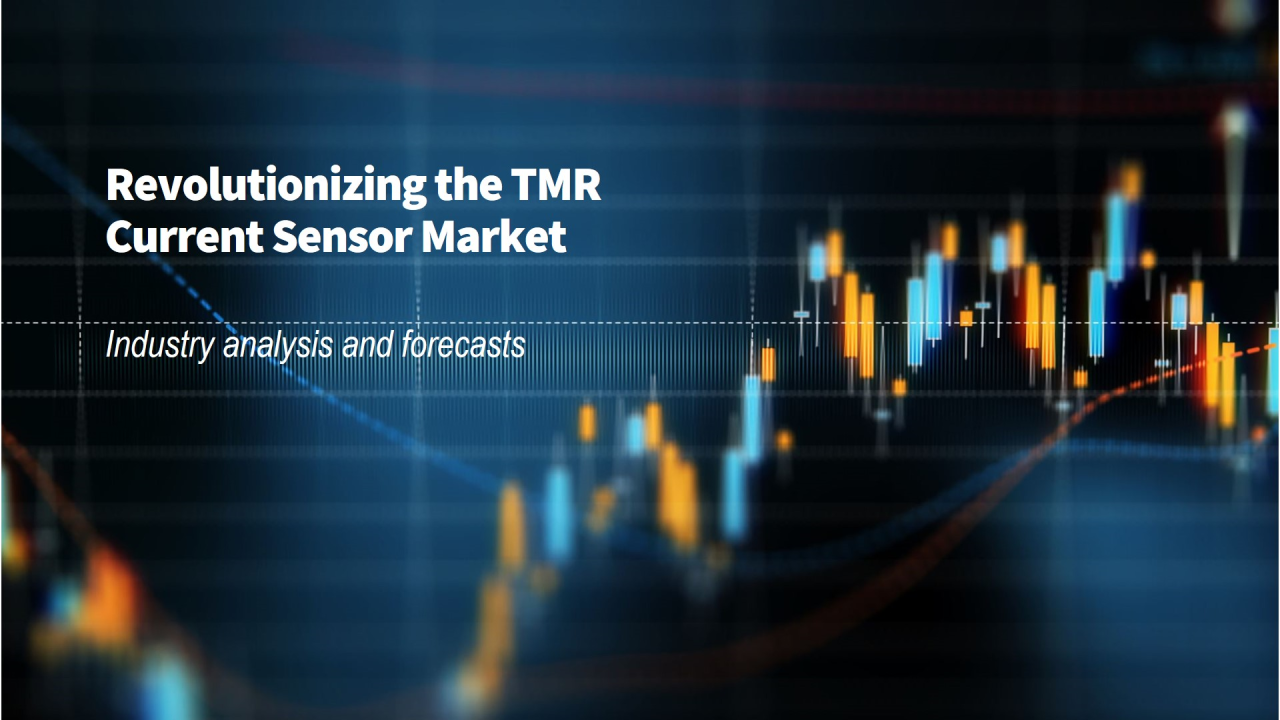 Revolutionizing the TMR Current Sensor Market

Industry analysis and forecasts